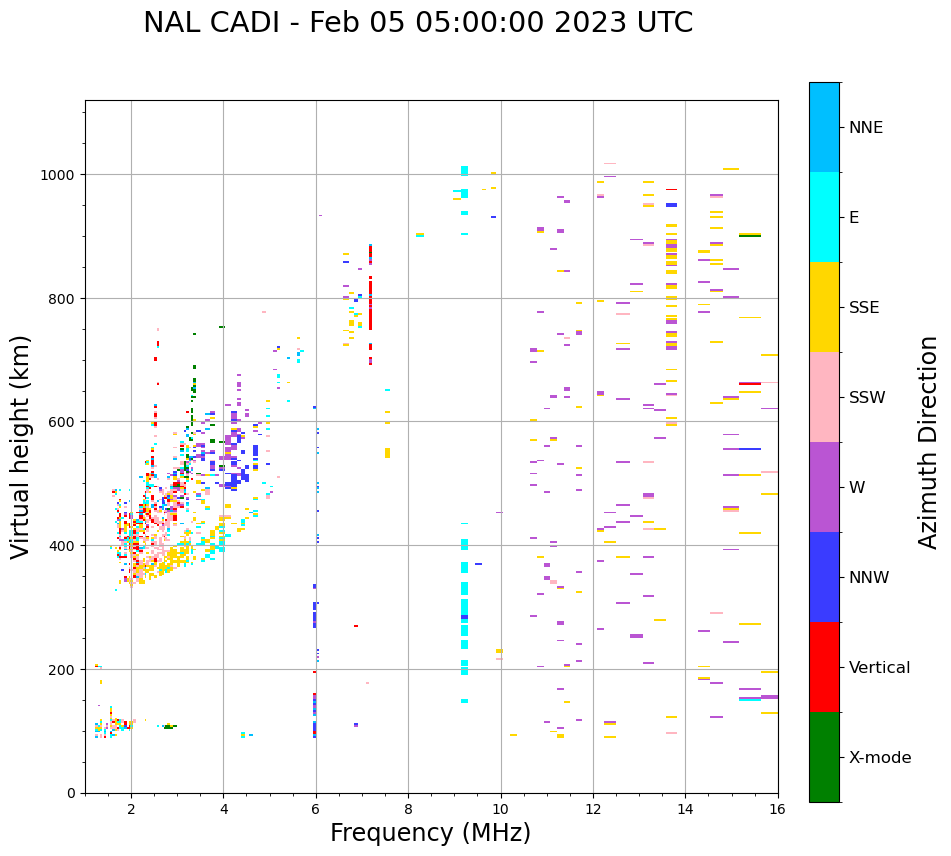 NAL CADI - Feb 05 05:00:00 2023 UTC

Virtual height (km)

1000
800
600
400
200
0

2
4
6
8
10
12
14
16

Frequency (MHz)

NNE
E
SSE
SSW
W
NNW
Vertical
X-mode

Azimuth Direction